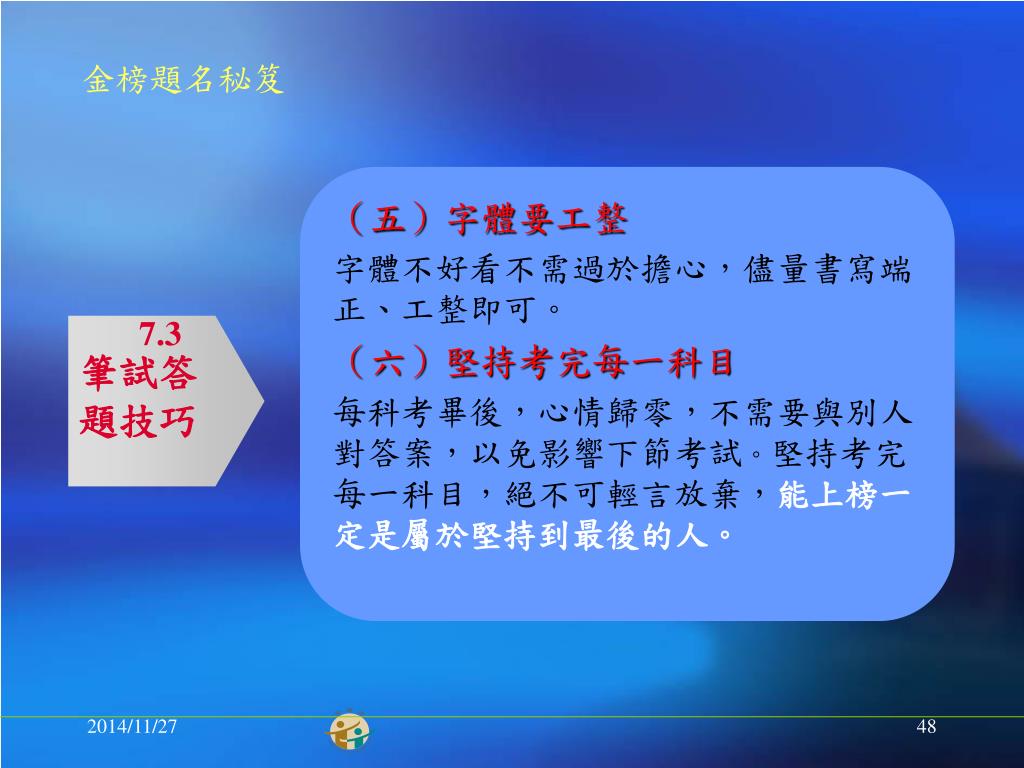 金榜題名秘笈

7.3
筆試答題技巧

（五）字體要工整
字體不好看不需過於擔心，儘量書寫端正、工整即可。

（六）堅持考完每一科目
每科考畢後，心情歸零，不需要與別人對答案，以免影響下節考試。堅持考完每一科目，絕不可輕言放棄，能上榜一定是屬於堅持到最後的人。

2014/11/27

48